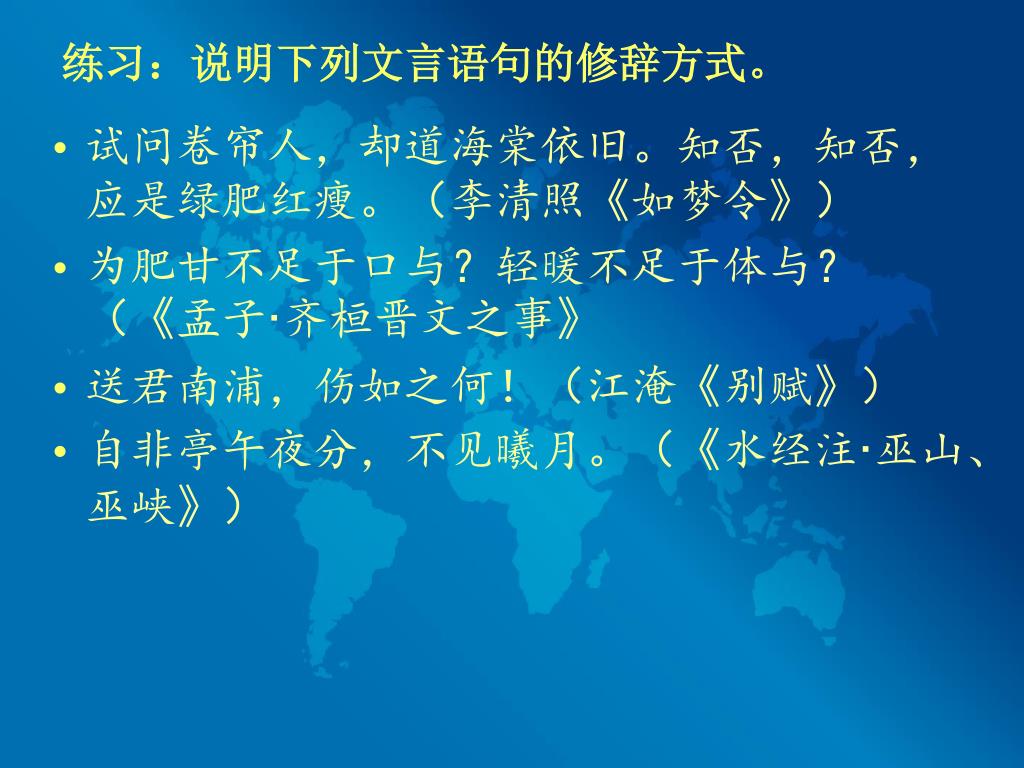 练习：说明下列文言语句的修辞方式。

• 试问卷帘人，却道海棠依旧。知否，知否，应是绿肥红瘦。（李清照《如梦令》）

• 为肥甘不足于口与？轻暖不足于体与？（《孟子·齐桓晋文之事》

• 送君南浦，伤如之何！（江淹《别赋》）

• 自非亭午夜分，不见曦月。（《水经注·巫山、巫峡》）